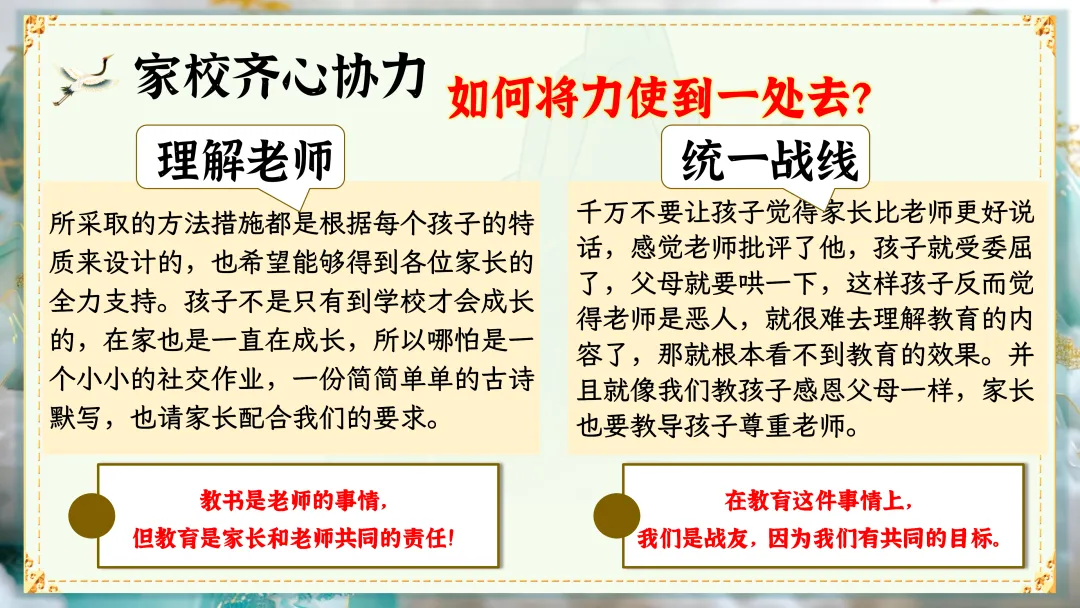 家校齐心协力

如何将力使到一处去?

理解老师

所采取的方法措施都是根据每个孩子的特质来设计的，也希望能够得到各位家长的全力支持。孩子不是只有到学校才会成长的，在家也是一直在成长，所以哪怕是一个小小的社交作业，一份简简单单的古诗默写，也请家长配合我们的要求。

教书是老师的事情，
但教育是家长和老师共同的责任!

统一战线

千万不要让孩子觉得家长比老师更好说话，感觉老师批评了他，孩子就受委屈了，父母就要哄一下，这样孩子反而觉得老师是恶人，就很难去理解教育的内容了，那就根本看不到教育的效果。并且就像我们教孩子感恩父母一样，家长也要教导孩子尊重老师。

在教育这件事情上，
我们是战友，因为我们有共同的目标。